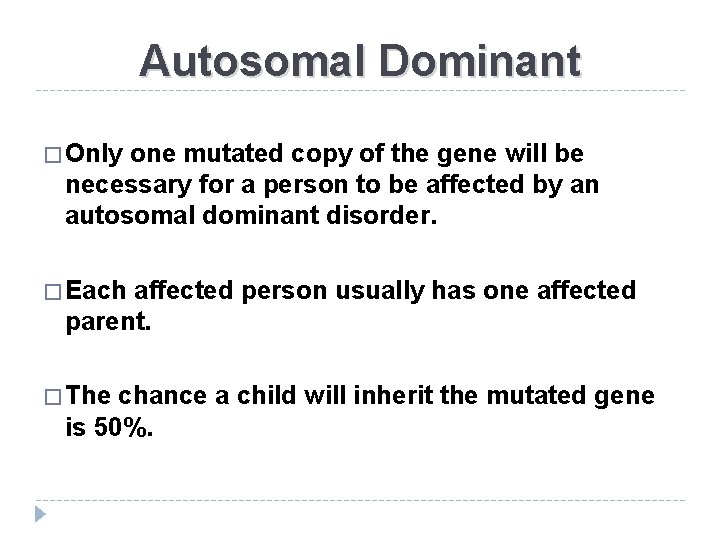 Autosomal Dominant

□ Only one mutated copy of the gene will be necessary for a person to be affected by an autosomal dominant disorder.

□ Each affected person usually has one affected parent.

□ The chance a child will inherit the mutated gene is 50%.